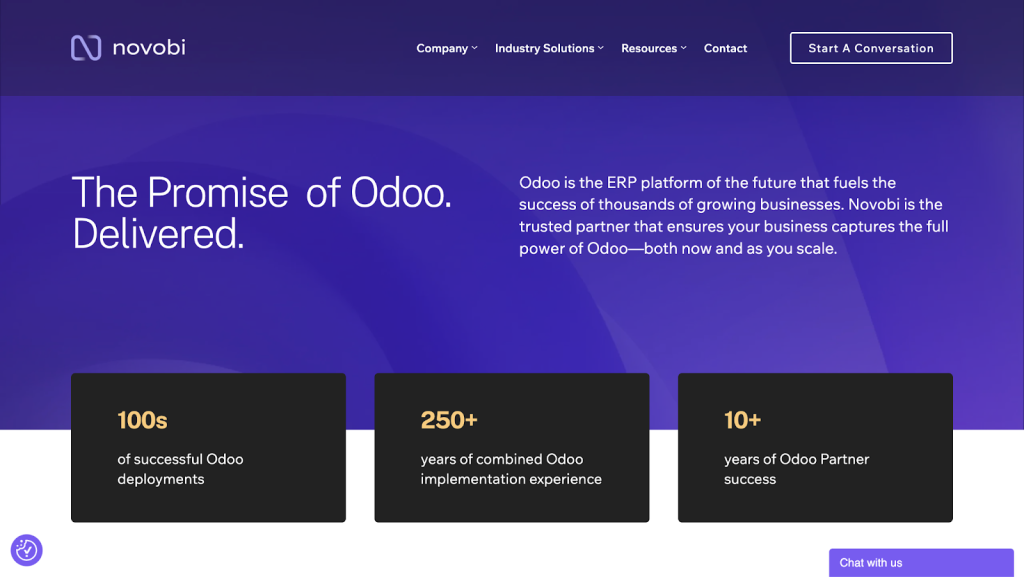 novobi

Company Industry Solutions Resources Contact

Start A Conversation

The Promise of Odoo. Delivered.

Odoo is the ERP platform of the future that fuels the success of thousands of growing businesses. Novobi is the trusted partner that ensures your business captures the full power of Odoo—both now and as you scale.

100s

of successful Odoo deployments

250+

years of combined Odoo implementation experience

10+

years of Odoo Partner success

Chat with us